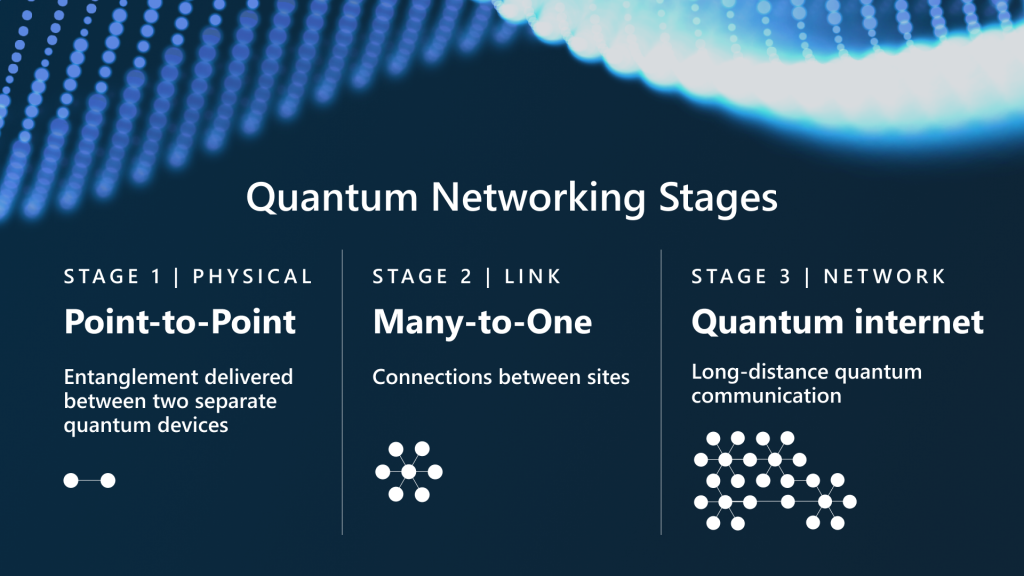 Quantum Networking Stages

STAGE 1 | PHYSICAL

Point-to-Point

Entanglement delivered between two separate quantum devices

STAGE 2 | LINK

Many-to-One

Connections between sites

STAGE 3 | NETWORK

Quantum internet

Long-distance quantum communication